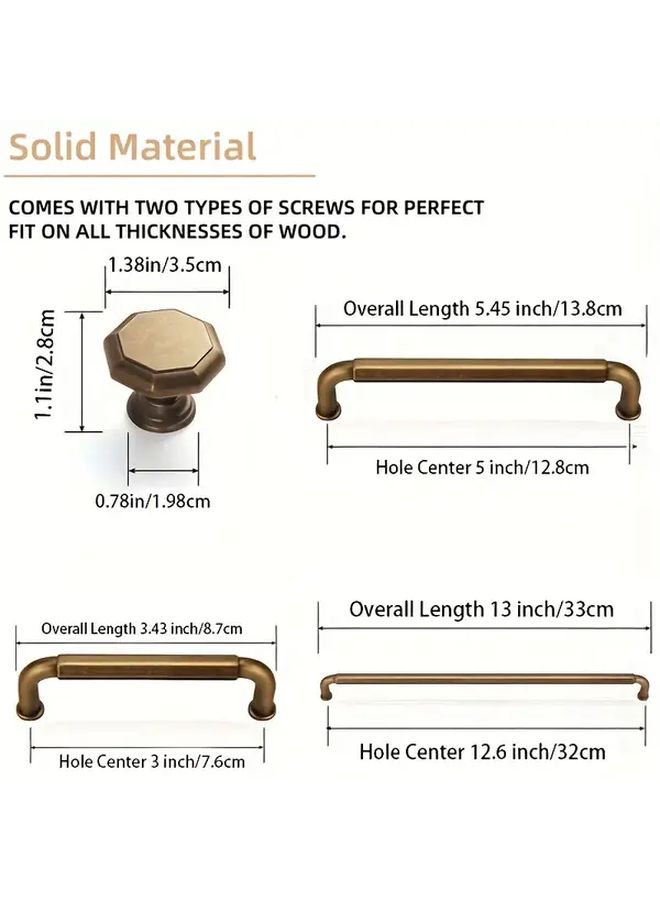 Solid Material

COMES WITH TWO TYPES OF SCREWS FOR PERFECT FIT ON ALL THICKNESSES OF WOOD.

1.38in/3.5cm

1.1in/2.8cm

0.78in/1.98cm

Overall Length 5.45 inch/13.8cm

Hole Center 5 inch/12.8cm

Overall Length 3.43 inch/8.7cm

Hole Center 3 inch/7.6cm

Overall Length 13 inch/33cm

Hole Center 12.6 inch/32cm